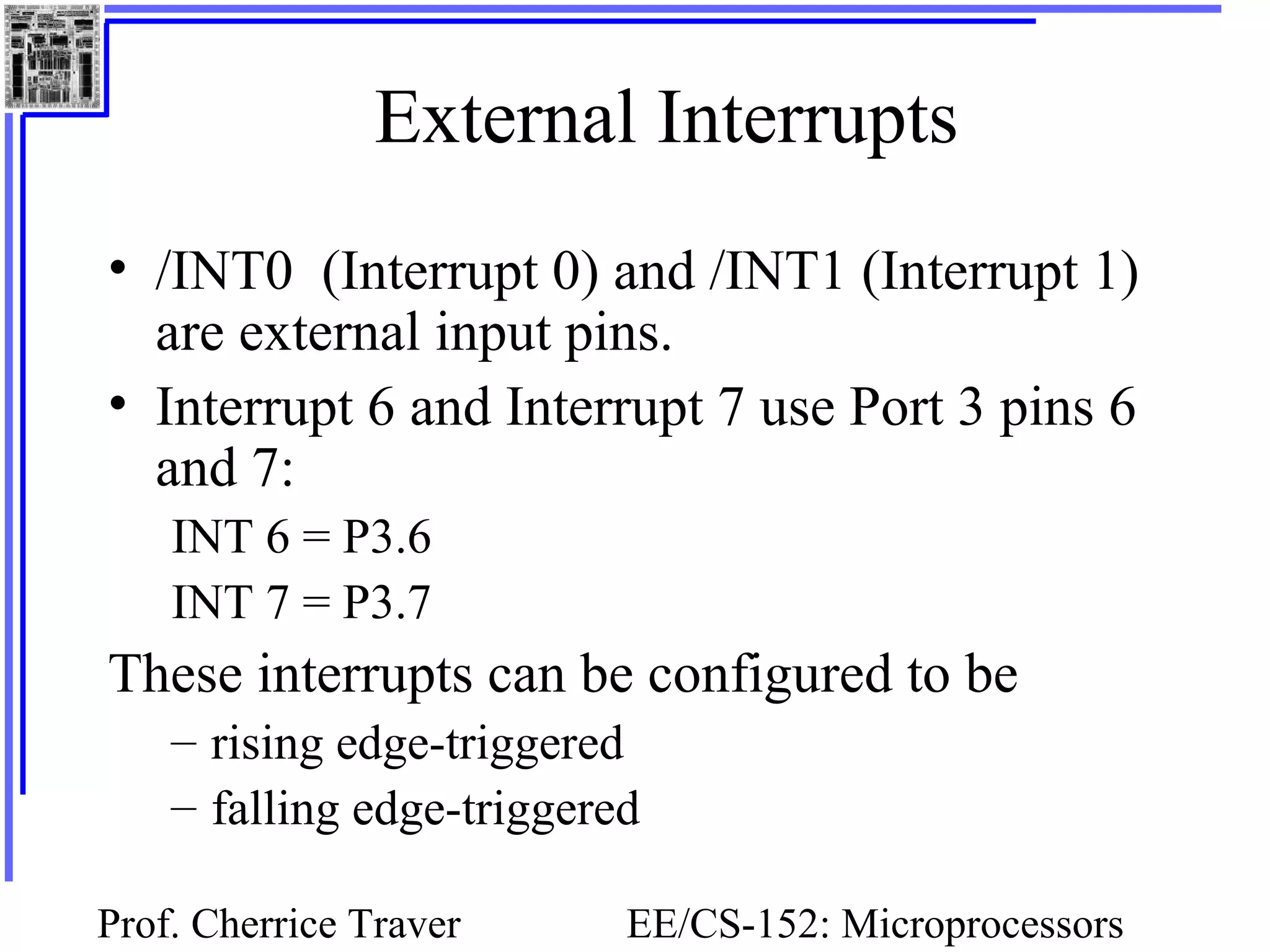 External Interrupts

• /INT0 (Interrupt 0) and /INT1 (Interrupt 1) are external input pins.

• Interrupt 6 and Interrupt 7 use Port 3 pins 6 and 7:

INT 6 = P3.6

INT 7 = P3.7

These interrupts can be configured to be

– rising edge-triggered

– falling edge-triggered

Prof. Cherrice Traver

EE/CS-152: Microprocessors